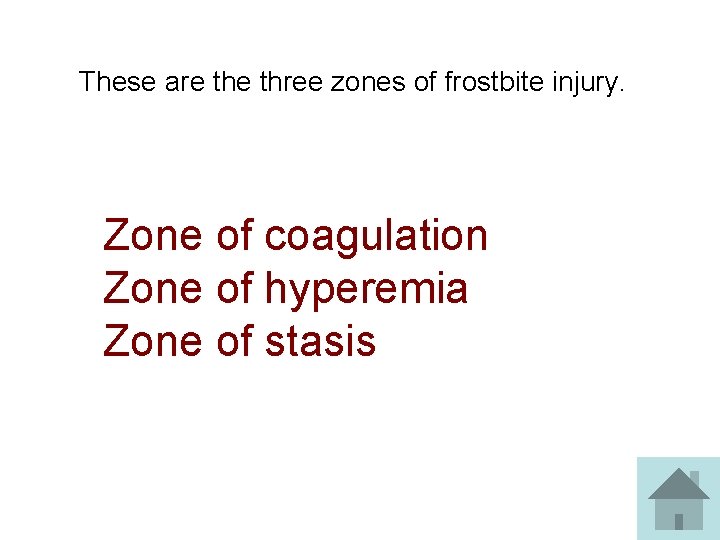 These are the three zones of frostbite injury.

Zone of coagulation
Zone of hyperemia
Zone of stasis